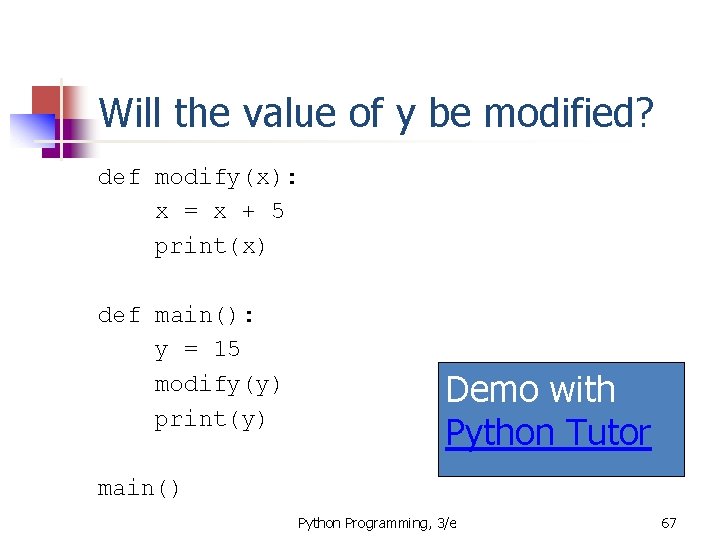 Will the value of y be modified?

def modify(x):
    x = x + 5
    print(x)

def main():
    y = 15
    modify(y)
    print(y)

main()

Demo with
Python Tutor

Python Programming, 3/e

67